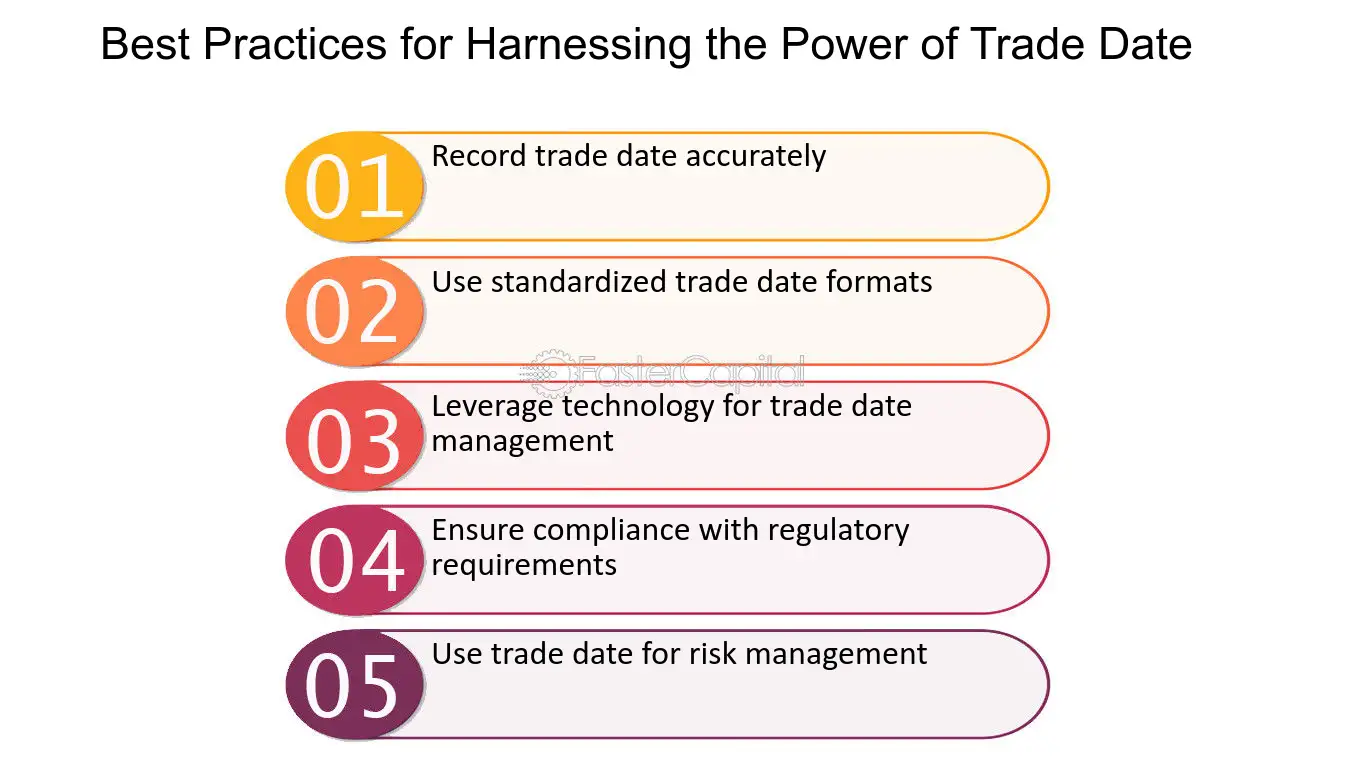 Best Practices for Harnessing the Power of Trade Date

01 Record trade date accurately

02 Use standardized trade date formats

FasterCapital

03 Leverage technology for trade date management

04 Ensure compliance with regulatory requirements

05 Use trade date for risk management